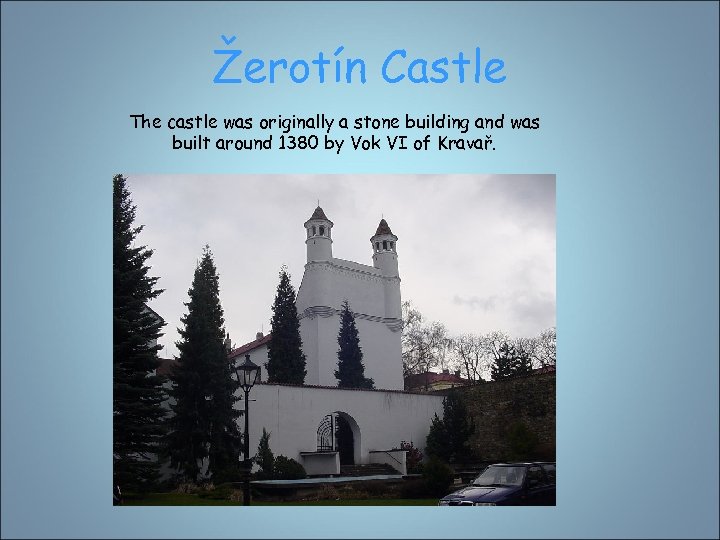 Žerotín Castle

The castle was originally a stone building and was built around 1380 by Vok VI of Kravař.